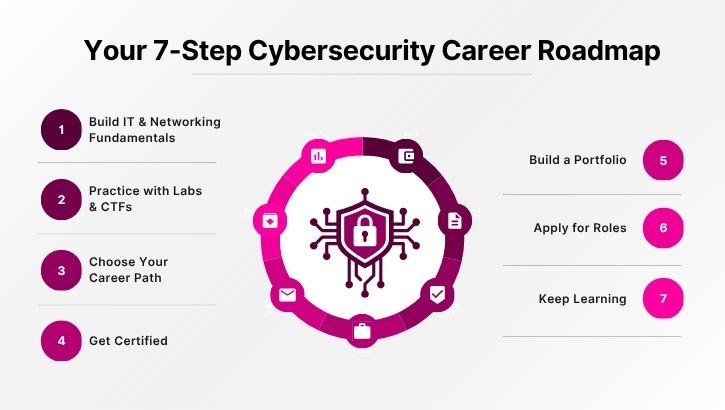 Your 7-Step Cybersecurity Career Roadmap

1 Build IT & Networking Fundamentals

2 Practice with Labs & CTFs

3 Choose Your Career Path

4 Get Certified

Build a Portfolio 5

Apply for Roles 6

Keep Learning 7